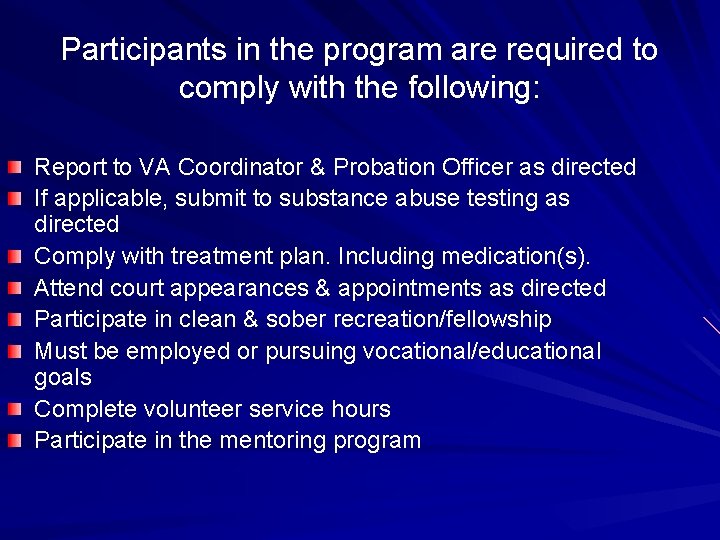 Participants in the program are required to comply with the following:

- Report to VA Coordinator & Probation Officer as directed
- If applicable, submit to substance abuse testing as directed
- Comply with treatment plan. Including medication(s).
- Attend court appearances & appointments as directed
- Participate in clean & sober recreation/fellowship
- Must be employed or pursuing vocational/educational goals
- Complete volunteer service hours
- Participate in the mentoring program